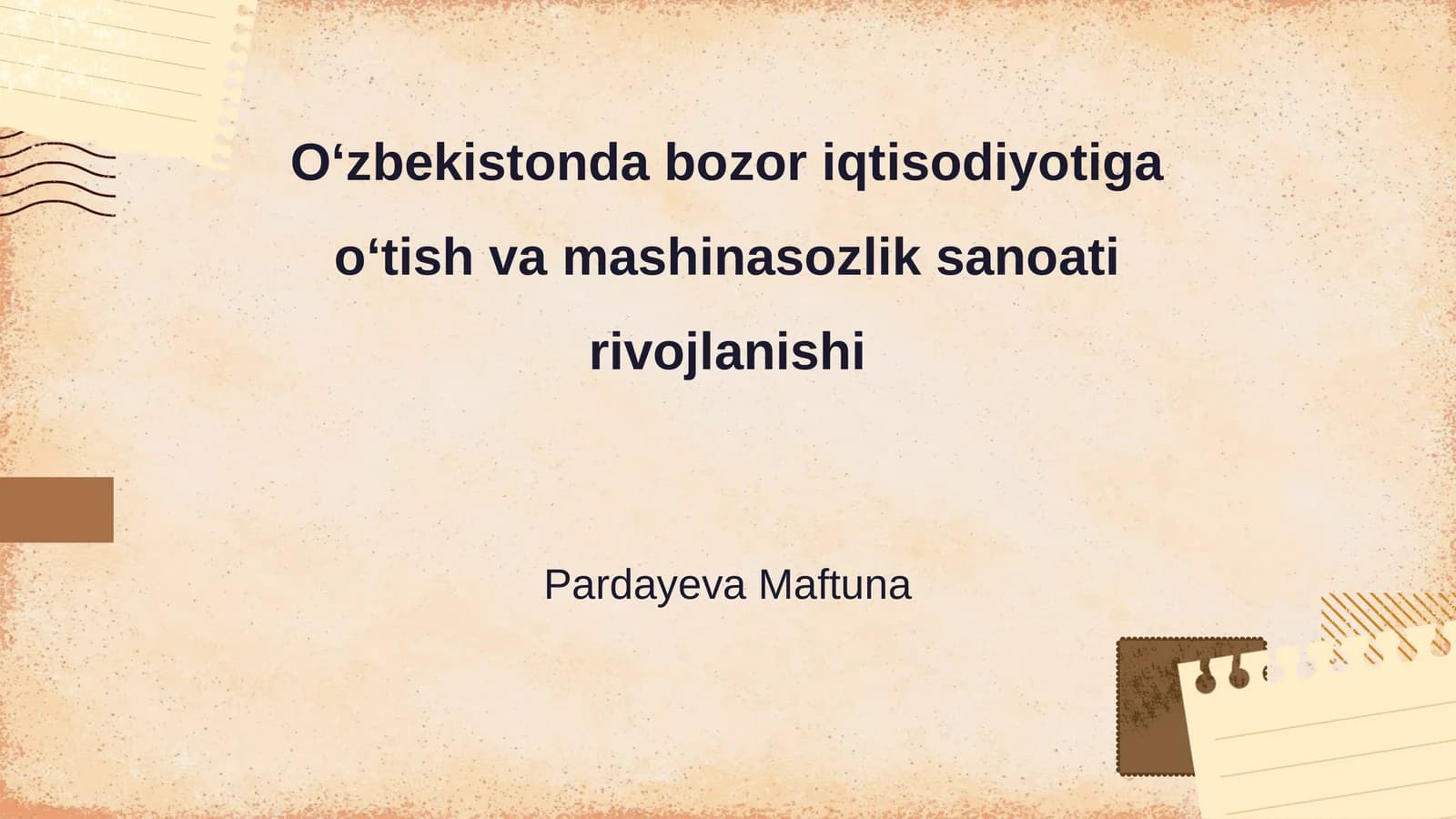 O‘zbekistonda bozor iqtisodiyotiga o‘tish va mashinasozlik sanoati rivojlanishi

Pardayeva Maftuna